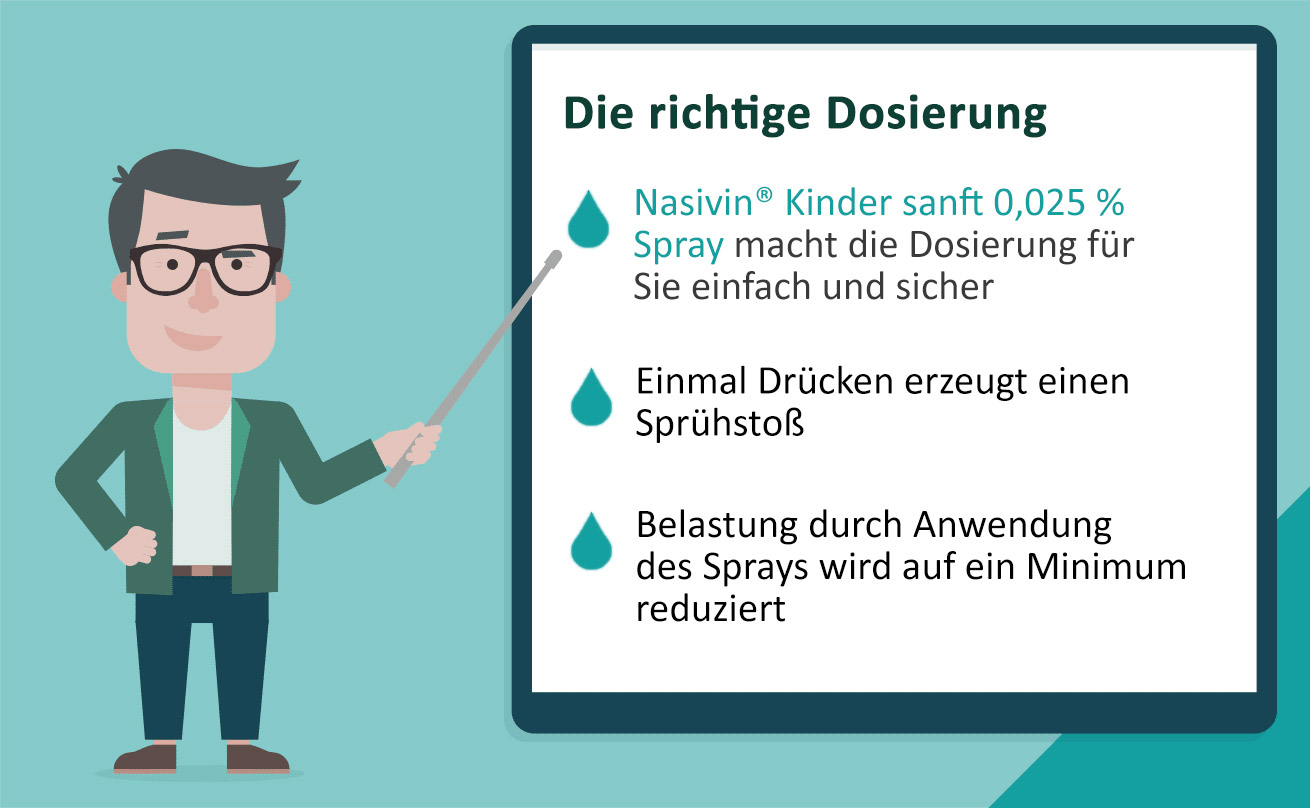 Die richtige Dosierung

Nasivin® Kinder sanft 0,025 % Spray macht die Dosierung für Sie einfach und sicher

Einmal Drücken erzeugt einen Sprühstoß

Belastung durch Anwendung des Sprays wird auf ein Minimum reduziert